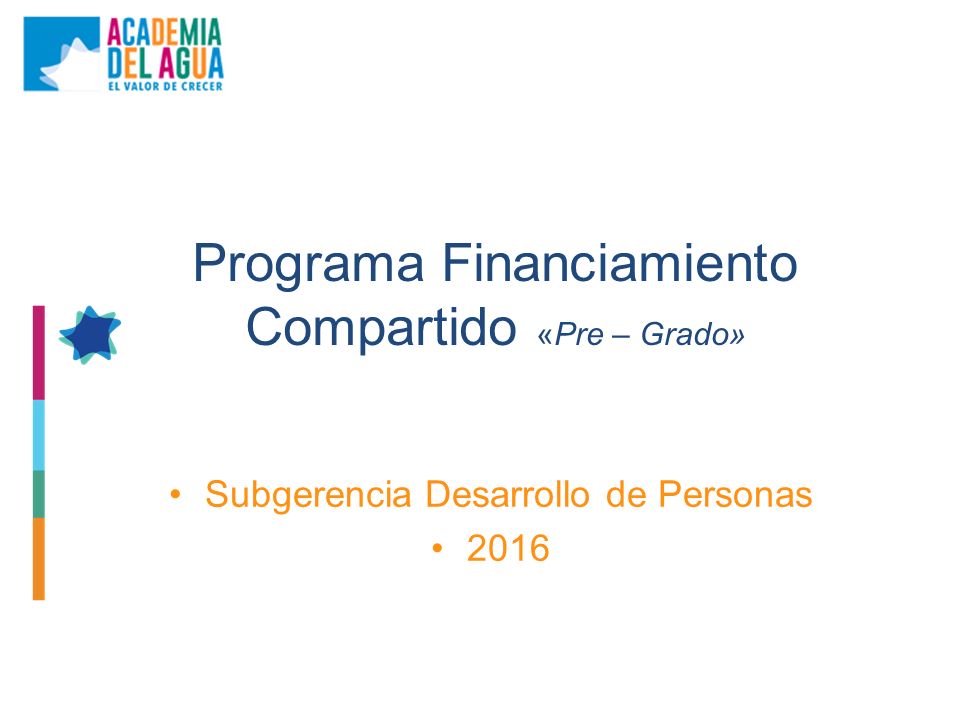 ACADEMIA DEL AGUA
EL VALOR DE CRECER

Programa Financiamiento Compartido «Pre – Grado»

• Subgerencia Desarrollo de Personas
• 2016